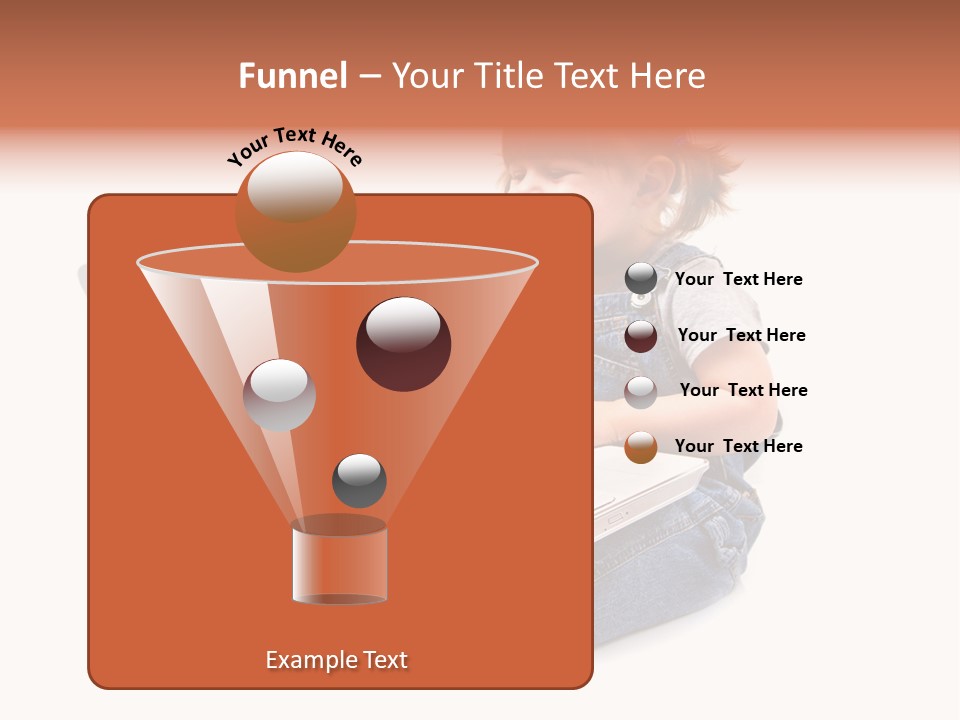 Funnel – Your Title Text Here

Your Text Here

Your Text Here

Your Text Here

Your Text Here

Your Text Here

Example Text